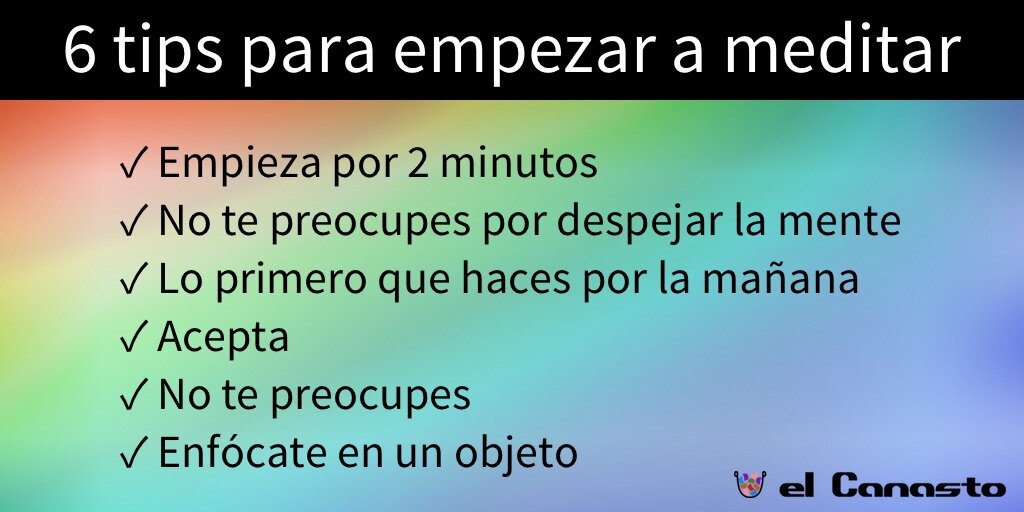 6 tips para empezar a meditar

✓ Empieza por 2 minutos
✓ No te preocupes por despejar la mente
✓ Lo primero que haces por la mañana
✓ Acepta
✓ No te preocupes
✓ Enfócate en un objeto

el Canasto